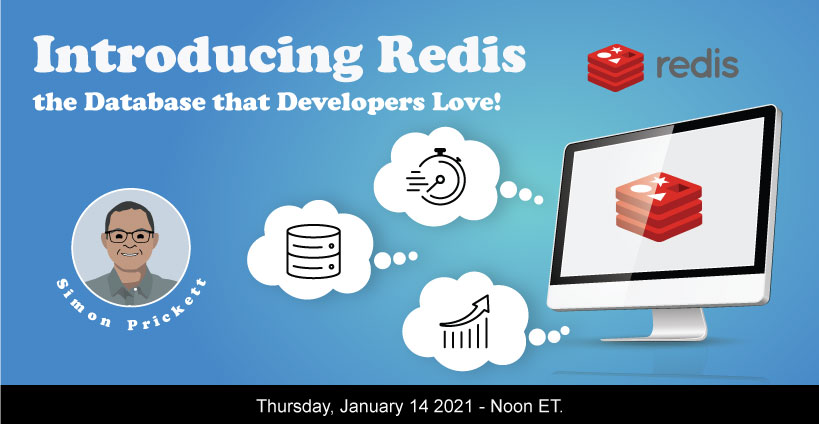 Introducing Redis
the Database that Developers Love!

redis

Simon Prickett

Thursday, January 14 2021 - Noon ET.